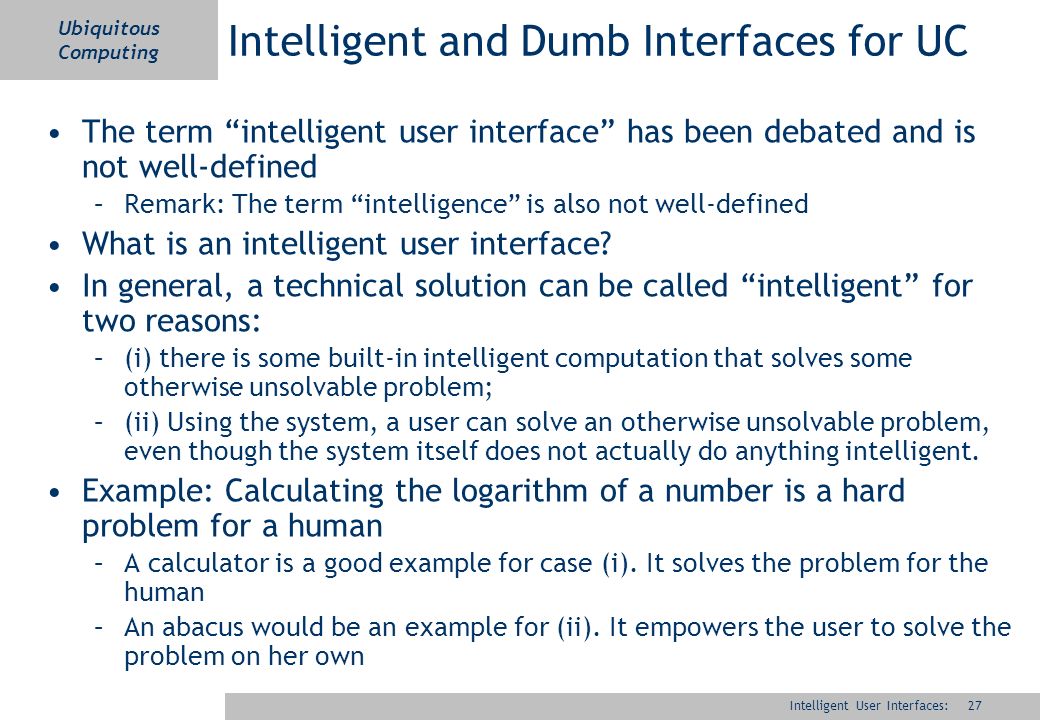 Ubiquitous Computing

Intelligent and Dumb Interfaces for UC

• The term “intelligent user interface” has been debated and is not well-defined
 – Remark: The term “intelligence” is also not well-defined
• What is an intelligent user interface?
• In general, a technical solution can be called “intelligent” for two reasons:
 – (i) there is some built-in intelligent computation that solves some otherwise unsolvable problem;
 – (ii) Using the system, a user can solve an otherwise unsolvable problem, even though the system itself does not actually do anything intelligent.
• Example: Calculating the logarithm of a number is a hard problem for a human
 – A calculator is a good example for case (i). It solves the problem for the human
 – An abacus would be an example for (ii). It empowers the user to solve the problem on her own

Intelligent User Interfaces: 27